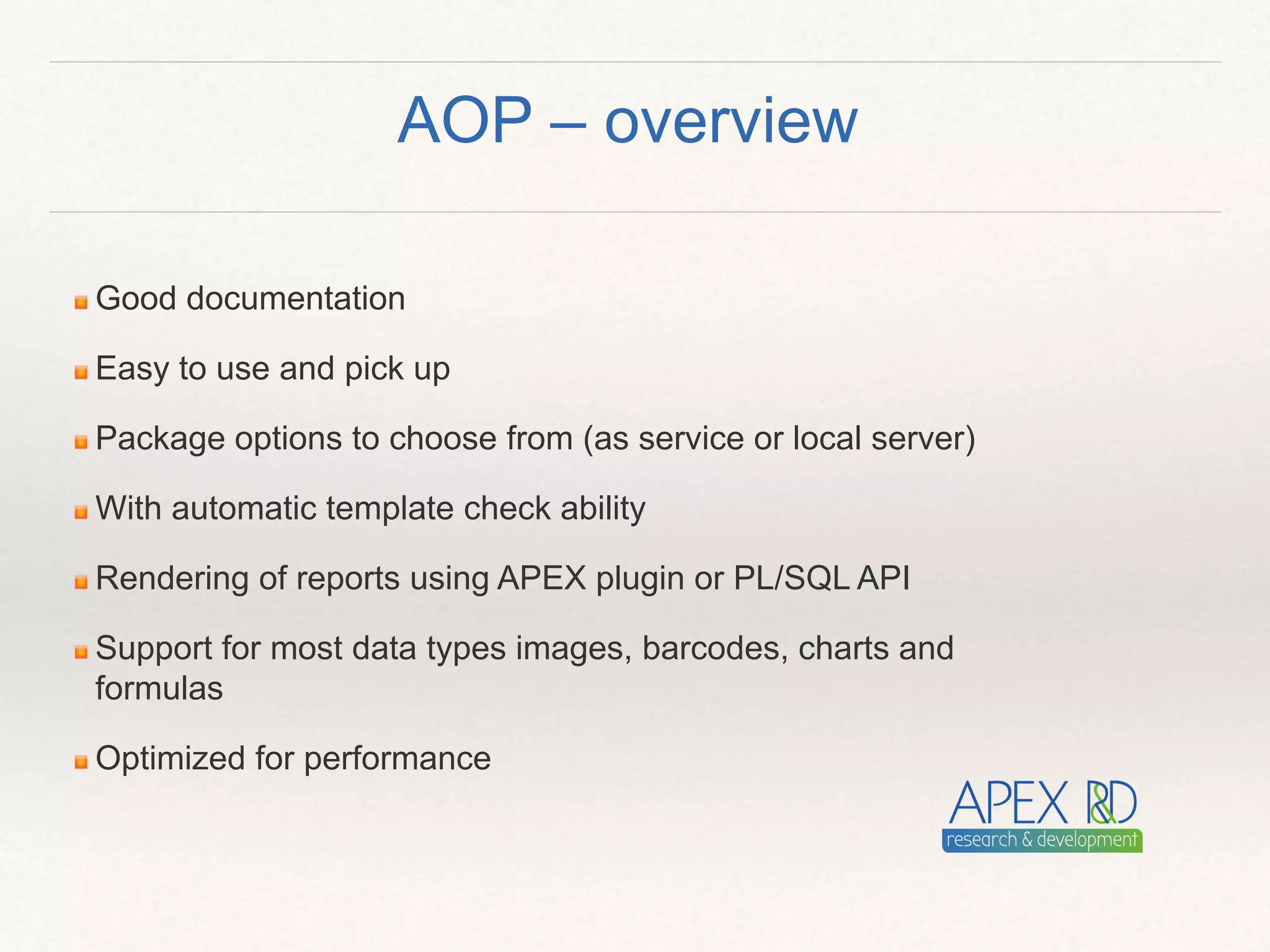 AOP – overview

Good documentation

Easy to use and pick up

Package options to choose from (as service or local server)

With automatic template check ability

Rendering of reports using APEX plugin or PL/SQL API

Support for most data types images, barcodes, charts and formulas

Optimized for performance

APEX R&D
research & development